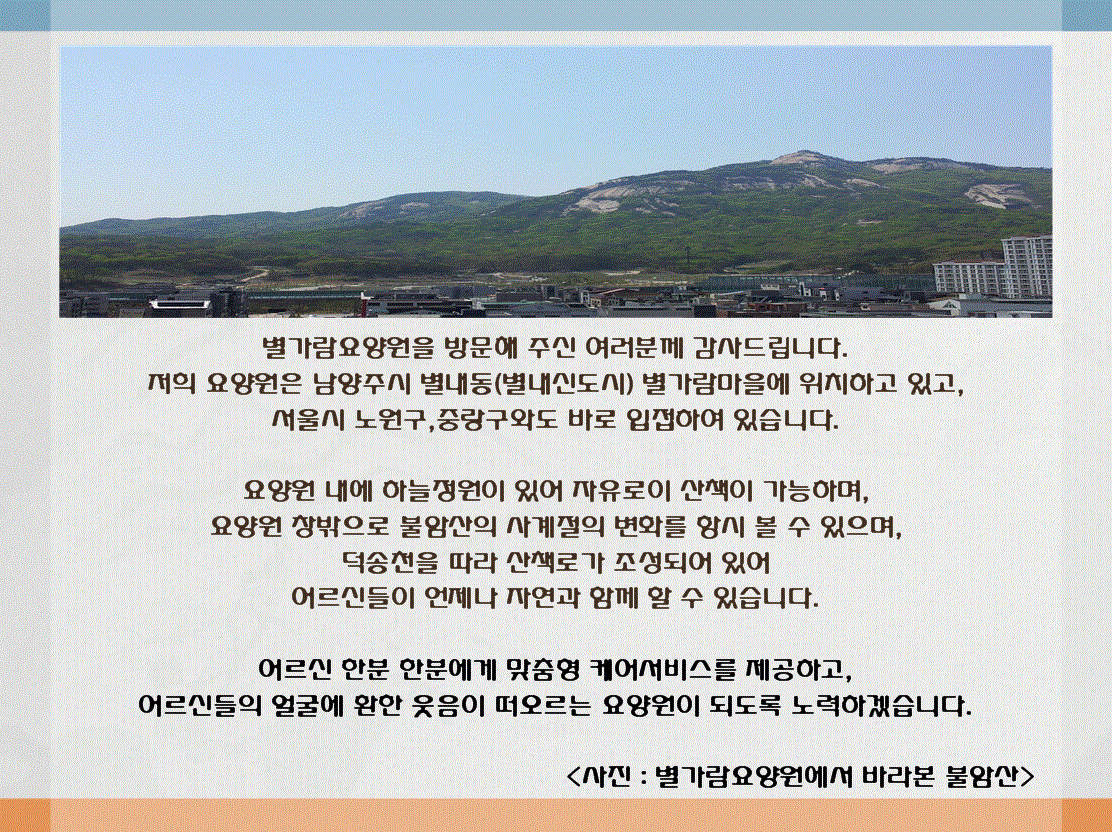 별가람요양원을 방문해 주신 여러분께 감사드립니다.
저희 요양원은 남양주시 별내동(별내신도시) 별가람마을에 위치하고 있고,
서울시 노원구,중랑구와도 바로 인접하여 있습니다.

요양원 내에 하늘정원이 있어 자유로이 산책이 가능하며,
요양원 창밖으로 불암산의 사계절의 변화를 항시 볼 수 있으며,
덕송천을 따라 산책로가 조성되어 있어
어르신들이 언제나 자연과 함께 할 수 있습니다.

어르신 한분 한분에게 맞춤형 케어서비스를 제공하고,
어르신들의 얼굴에 환한 웃음이 떠오르는 요양원이 되도록 노력하겠습니다.

<사진 : 별가람요양원에서 바라본 불암산>